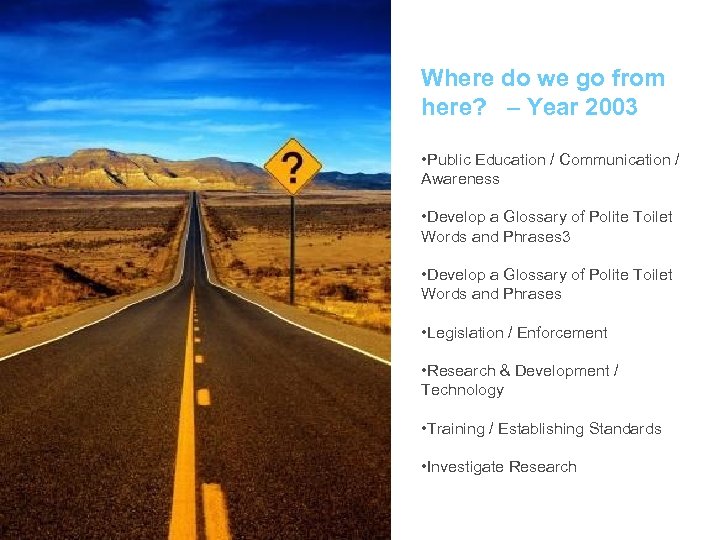 ?

Where do we go from here? – Year 2003

•Public Education / Communication / Awareness

•Develop a Glossary of Polite Toilet Words and Phrases3

•Develop a Glossary of Polite Toilet Words and Phrases

•Legislation / Enforcement

•Research & Development / Technology

•Training / Establishing Standards

•Investigate Research